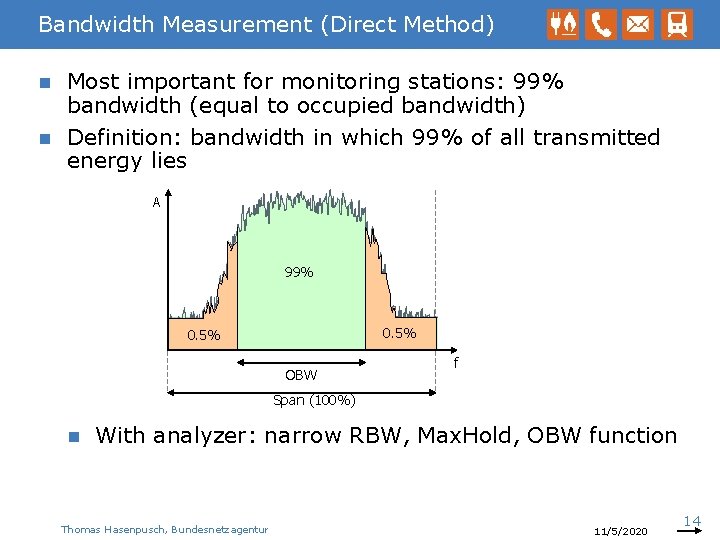 Bandwidth Measurement (Direct Method)

Most important for monitoring stations: 99% bandwidth (equal to occupied bandwidth)

Definition: bandwidth in which 99% of all transmitted energy lies

A

99%

0.5%

0.5%

f

OBW

Span (100%)

With analyzer: narrow RBW, MaxHold, OBW function

Thomas Hasenpusch, Bundesnetzagentur

11/5/2020

14